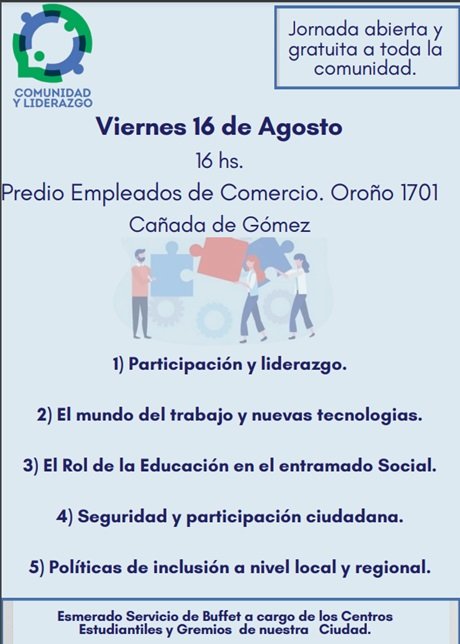 COMUNIDAD Y LIDERAZGO

Jornada abierta y gratuita a toda la comunidad.

Viernes 16 de Agosto

16 hs.

Predio Empleados de Comercio. Oroño 1701

Cañada de Gómez

1) Participación y liderazgo.

2) El mundo del trabajo y nuevas tecnologias.

3) El Rol de la Educación en el entramado Social.

4) Seguridad y participación ciudadana.

5) Políticas de inclusión a nivel local y regional.

Esmerado Servicio de Buffet a cargo de los Centros Estudiantiles y Gremios de nuestra Ciudad.